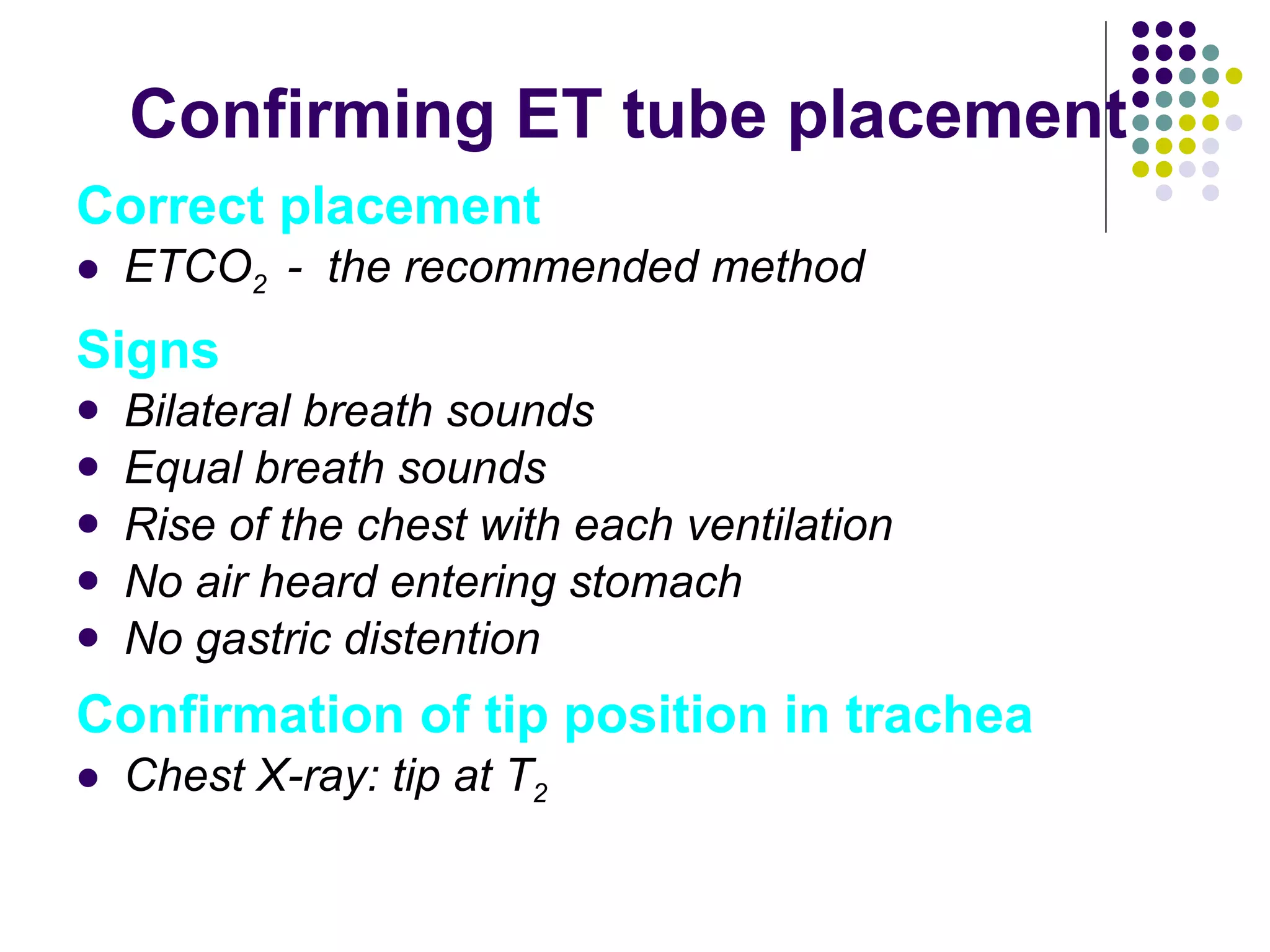 Confirming ET tube placement

Correct placement

- $ETCO_2$ - the recommended method

Signs

- Bilateral breath sounds
- Equal breath sounds
- Rise of the chest with each ventilation
- No air heard entering stomach
- No gastric distention

Confirmation of tip position in trachea

- Chest X-ray: tip at $T_2$